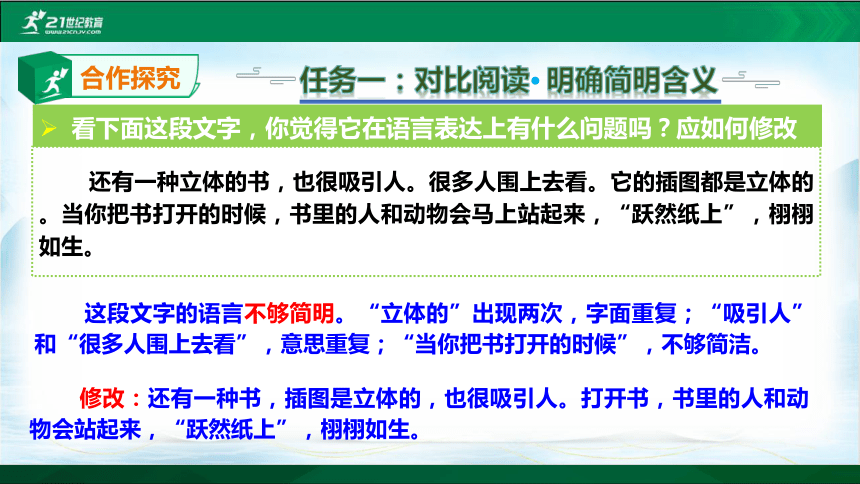 21世纪教育
www.21cnjy.com

合作探究

任务一：对比阅读· 明确简明含义

➢ 看下面这段文字，你觉得它在语言表达上有什么问题吗？应如何修改

还有一种立体的书，也很吸引人。很多人围上去看。它的插图都是立体的。当你把书打开的时候，书里的人和动物会马上站起来，“跃然纸上”，栩栩如生。

这段文字的语言不够简明。“立体的”出现两次，字面重复；“吸引人”和“很多人围上去看”，意思重复；“当你把书打开的时候”，不够简洁。

修改：还有一种书，插图是立体的，也很吸引人。打开书，书里的人和动物会站起来，“跃然纸上”，栩栩如生。